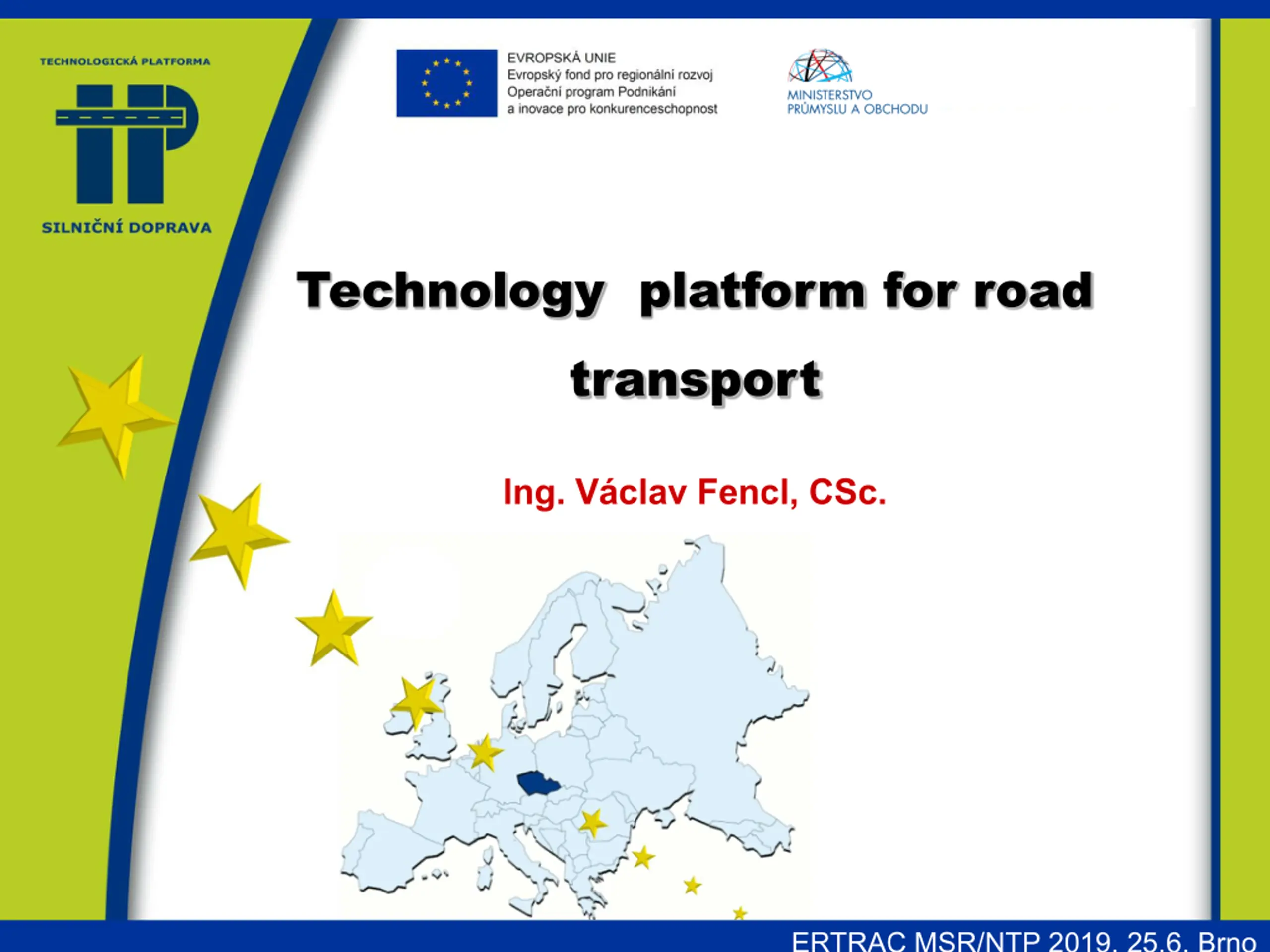 TECHNOLOGICKÁ PLATFORMA

SILNIČNÍ DOPRAVA

EVROPSKÁ UNIE
Evropský fond pro regionální rozvoj
Operační program Podnikání
a inovace pro konkurenceschopnost

MINISTERSTVO
PRŮMYSLU A OBCHODU

Technology platform for road transport

Ing. Václav Fencl, CSc.

ERTRAC MSR/NTP 2019, 25.6. Brno